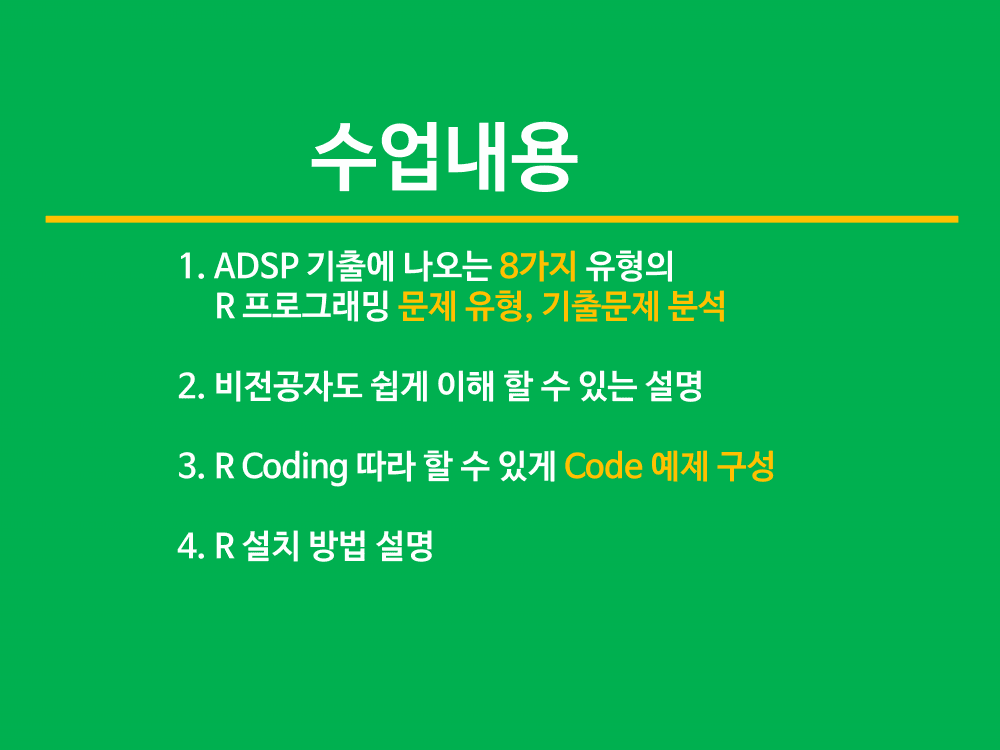 수업내용

1. ADSP 기출에 나오는 8가지 유형의 R 프로그래밍 문제 유형, 기출문제 분석

2. 비전공자도 쉽게 이해 할 수 있는 설명

3. R Coding 따라 할 수 있게 Code 예제 구성

4. R 설치 방법 설명